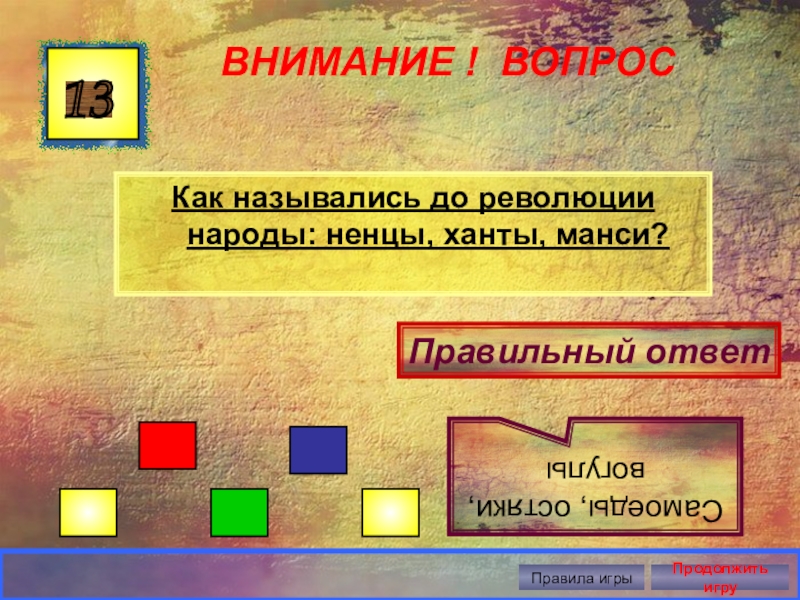 13

ВНИМАНИЕ ! ВОПРОС

Как назывались до революции народы: ненцы, ханты, манси?

Правильный ответ

Самоеды, остяки, вогулы

Правила игры

Продолжить игру